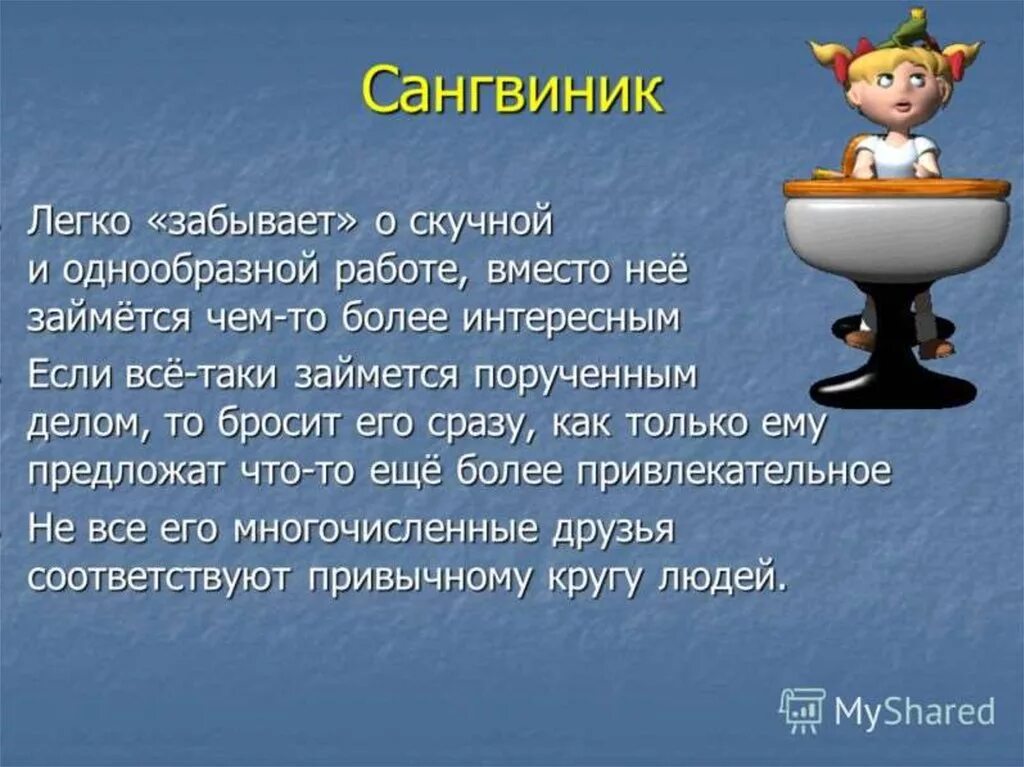 Сангвиник

Легко «забывает» о скучной и однообразной работе, вместо неё займётся чем-то более интересным

Если всё-таки займется порученным делом, то бросит его сразу, как только ему предложат что-то ещё более привлекательное

Не все его многочисленные друзья соответствуют привычному кругу людей.

MyShared